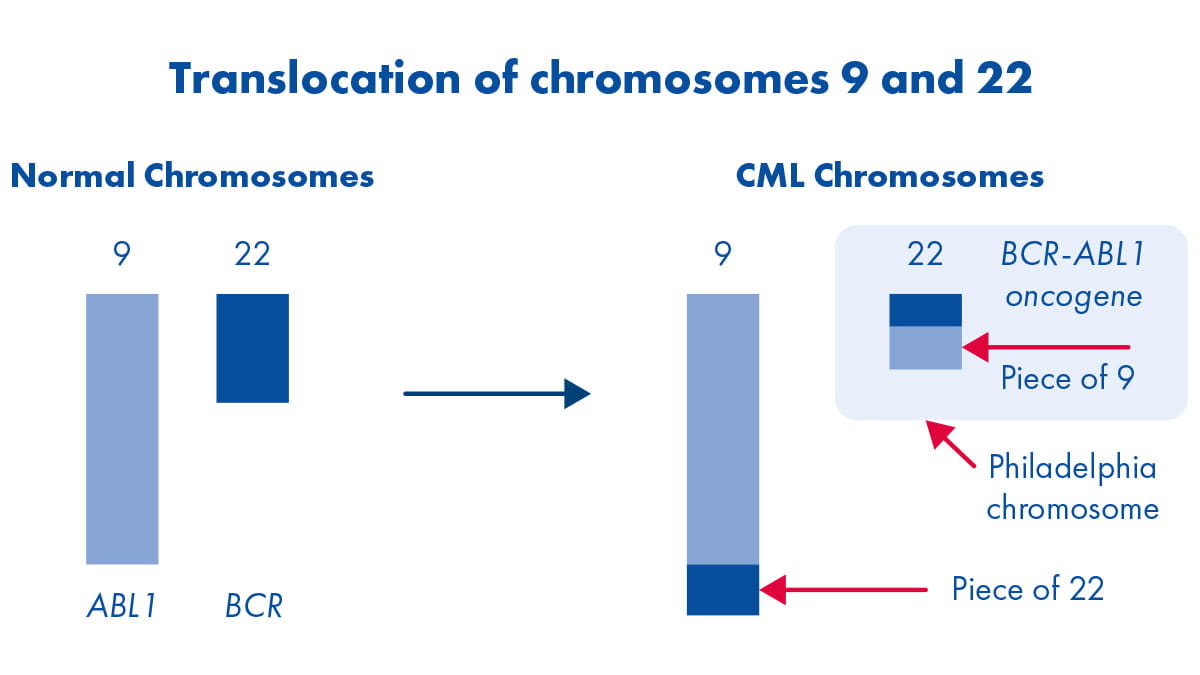 Translocation of chromosomes 9 and 22

Normal Chromosomes

9 22

ABL1 BCR

CML Chromosomes

9

22 BCR-ABL1 oncogene

Piece of 9

Philadelphia chromosome

Piece of 22